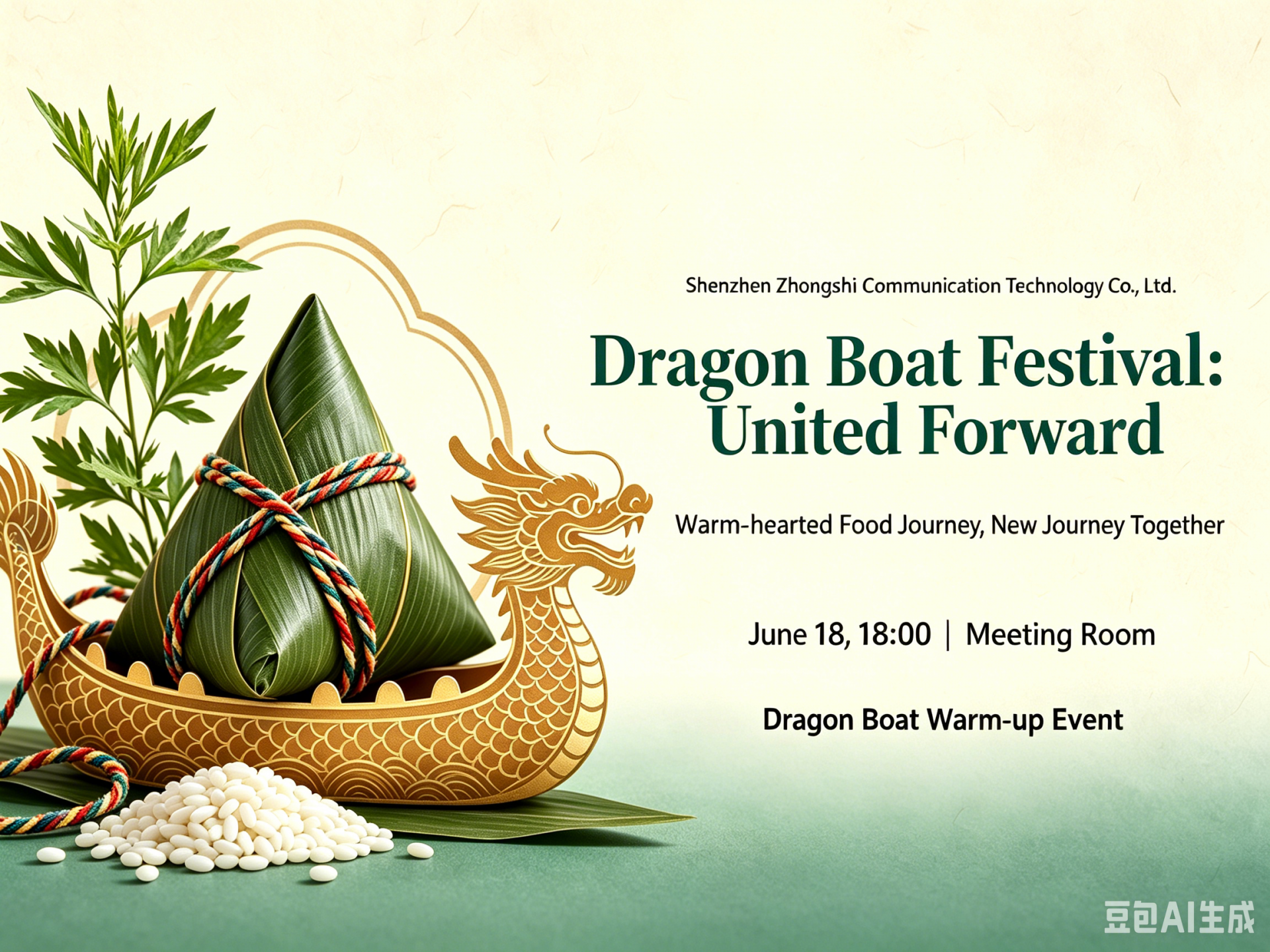 Shenzhen Zhongshi Communication Technology Co., Ltd.

Dragon Boat Festival: United Forward

Warm-hearted Food Journey, New Journey Together

June 18, 18:00 | Meeting Room

Dragon Boat Warm-up Event

豆包AI生成